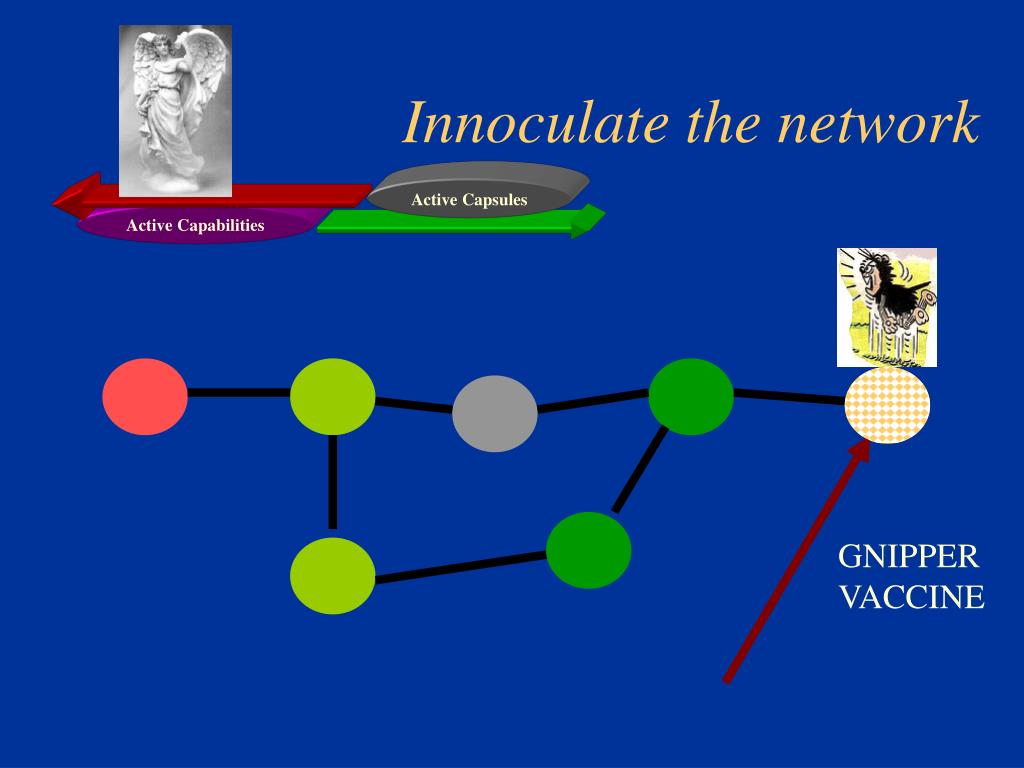 Innoculate the network

Active Capsules

Active Capabilities

GNIPPER
VACCINE